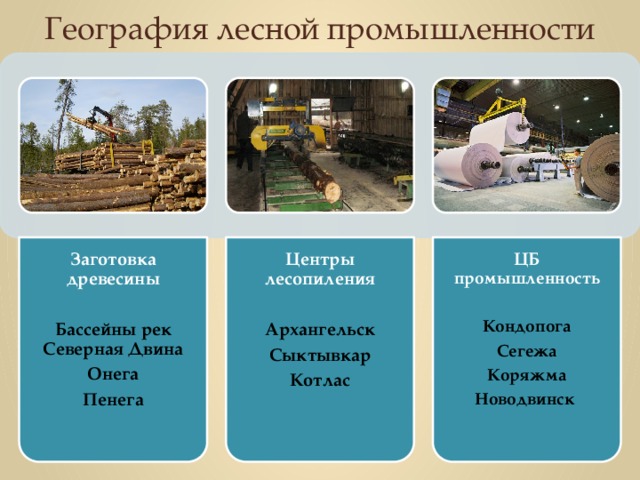 География лесной промышленности

Заготовка древесины

Бассейны рек Северная Двина
Онега
Пенега

Центры лесопиления

Архангельск
Сыктывкар
Котлас

ЦБ промышленность

Кондопога
Сегежа
Коряжма
Новодвинск